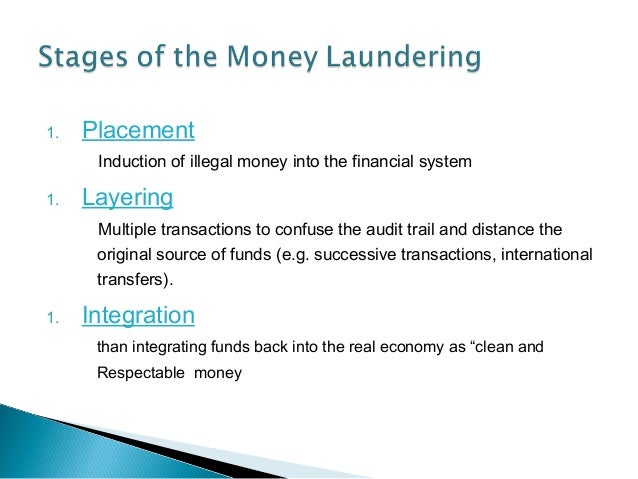 Stages of the Money Laundering

1. Placement

Induction of illegal money into the financial system

1. Layering

Multiple transactions to confuse the audit trail and distance the original source of funds (e.g. successive transactions, international transfers).

1. Integration

than integrating funds back into the real economy as “clean and Respectable money